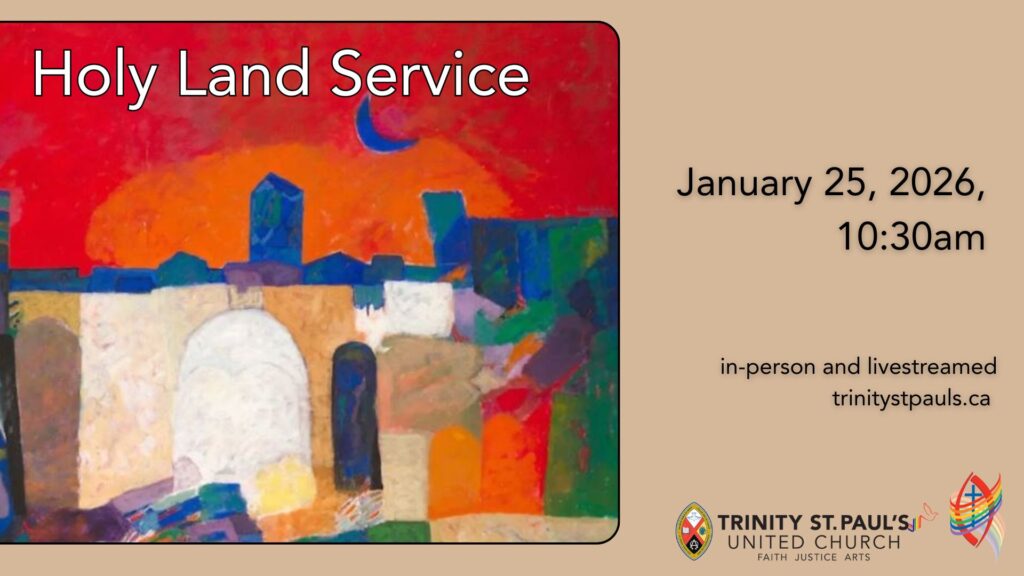 Holy Land Service

January 25, 2026, 10:30am

in-person and livestreamed
trinitystpauls.ca

TRINITY ST. PAUL'S
UNITED CHURCH
FAITH JUSTICE ARTS